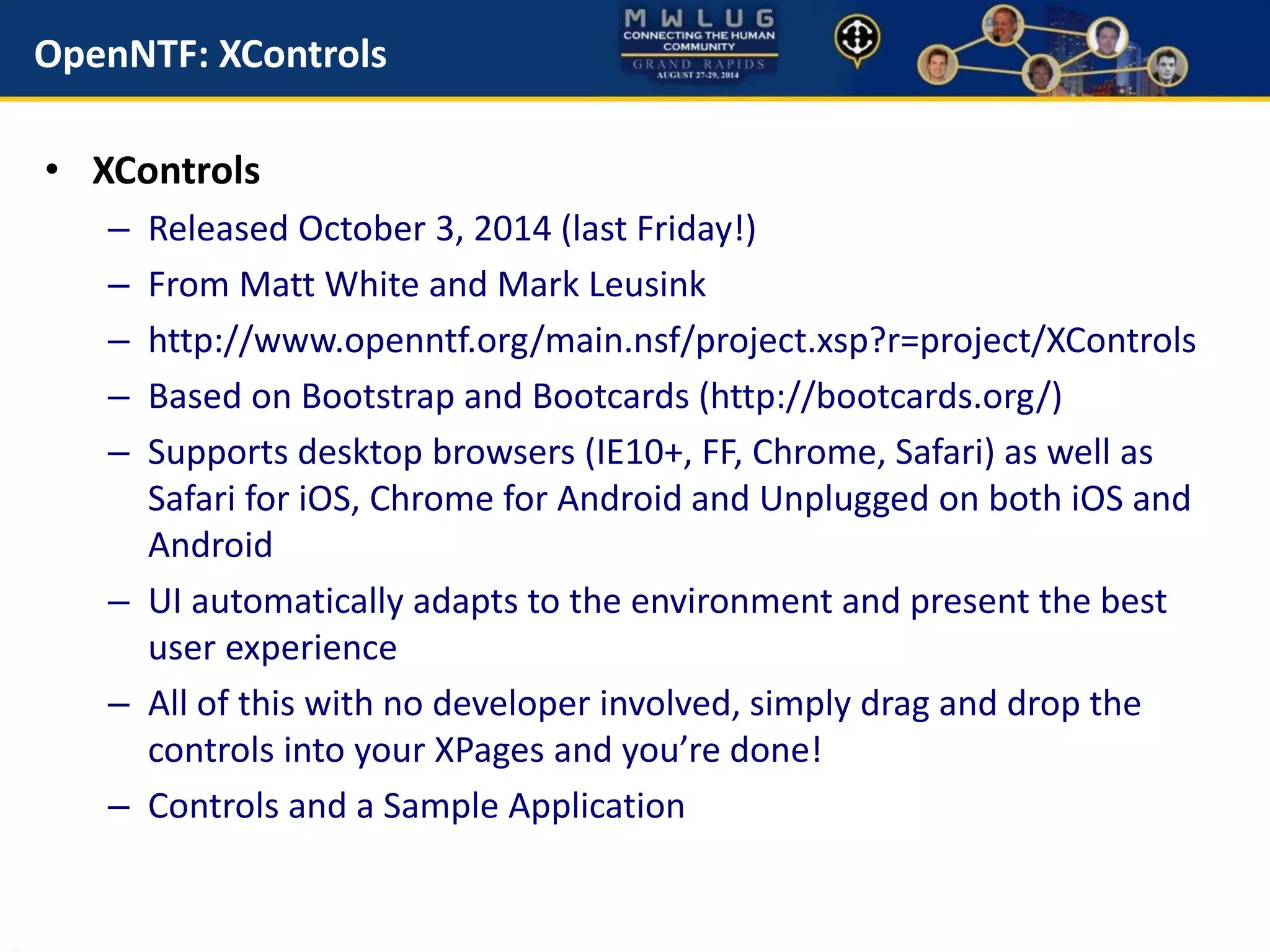 OpenNTF: XControls

MWLUG
CONNECTING THE HUMAN COMMUNITY
GRAND RAPIDS
AUGUST 27-29, 2014

• XControls
– Released October 3, 2014 (last Friday!)
– From Matt White and Mark Leusink
– http://www.openntf.org/main.nsf/project.xsp?r=project/XControls
– Based on Bootstrap and Bootcards (http://bootcards.org/)
– Supports desktop browsers (IE10+, FF, Chrome, Safari) as well as Safari for iOS, Chrome for Android and Unplugged on both iOS and Android
– UI automatically adapts to the environment and present the best user experience
– All of this with no developer involved, simply drag and drop the controls into your XPages and you’re done!
– Controls and a Sample Application